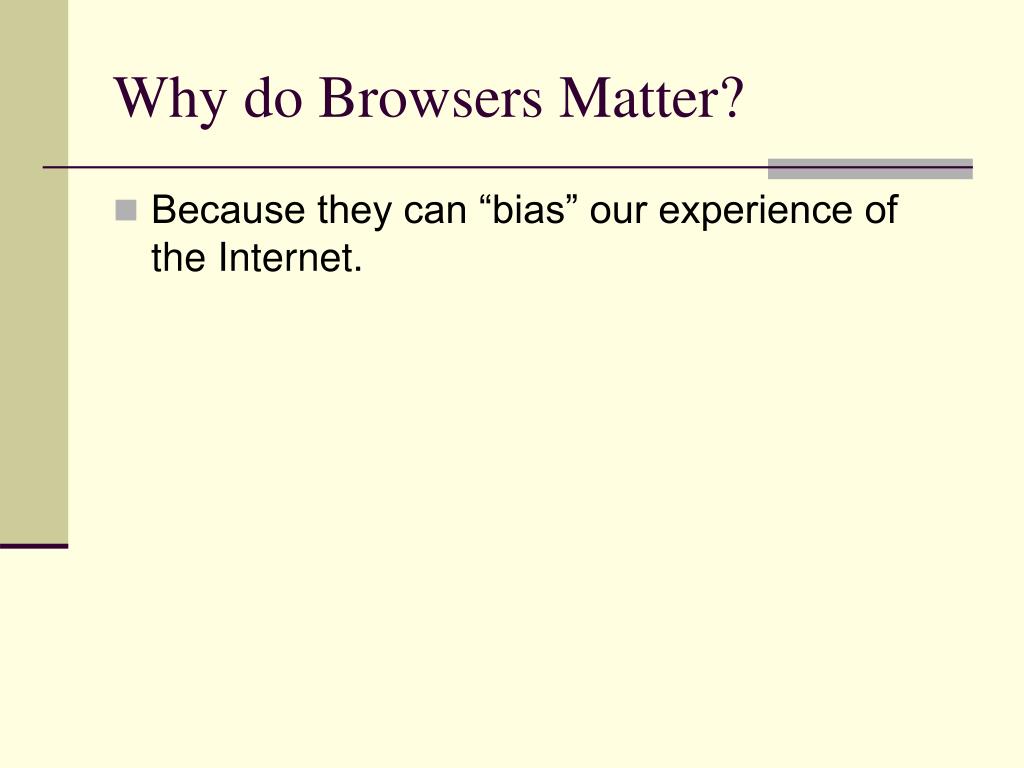 Why do Browsers Matter?

Because they can “bias” our experience of the Internet.